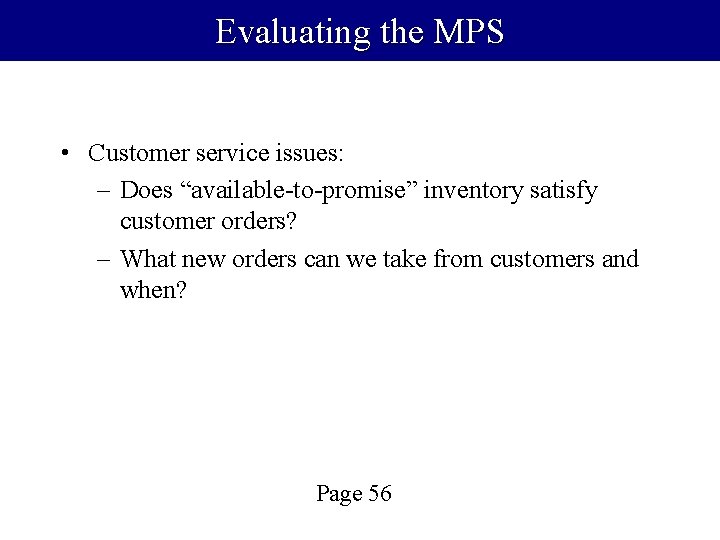 Evaluating the MPS

• Customer service issues:
– Does “available-to-promise” inventory satisfy customer orders?
– What new orders can we take from customers and when?

Page 56